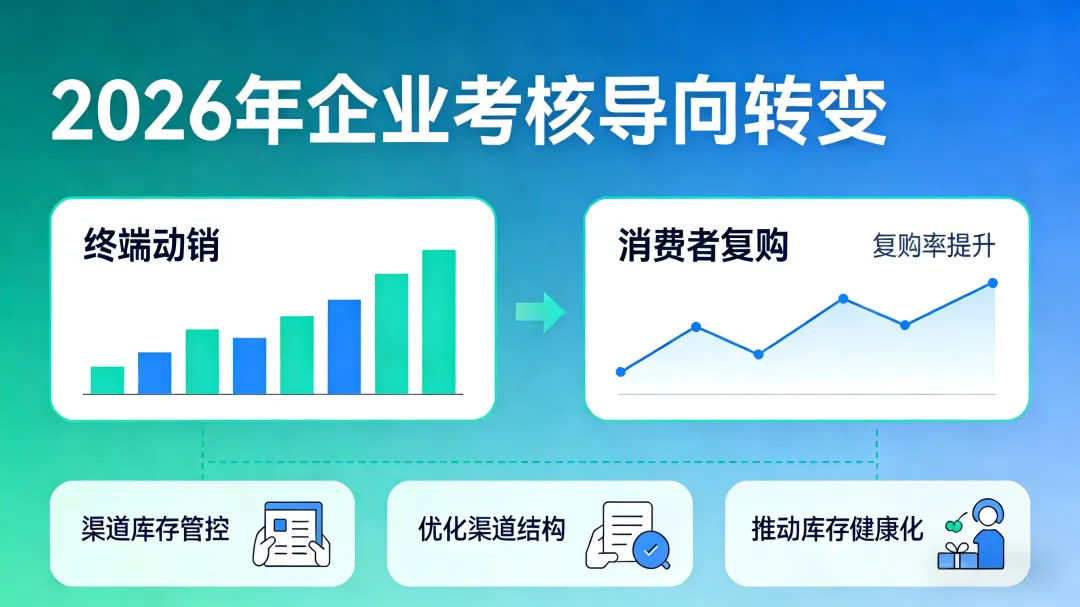 2026年企业考核导向转变

终端动销

消费者复购

复购率提升

渠道库存管控

优化渠道结构

推动库存健康化